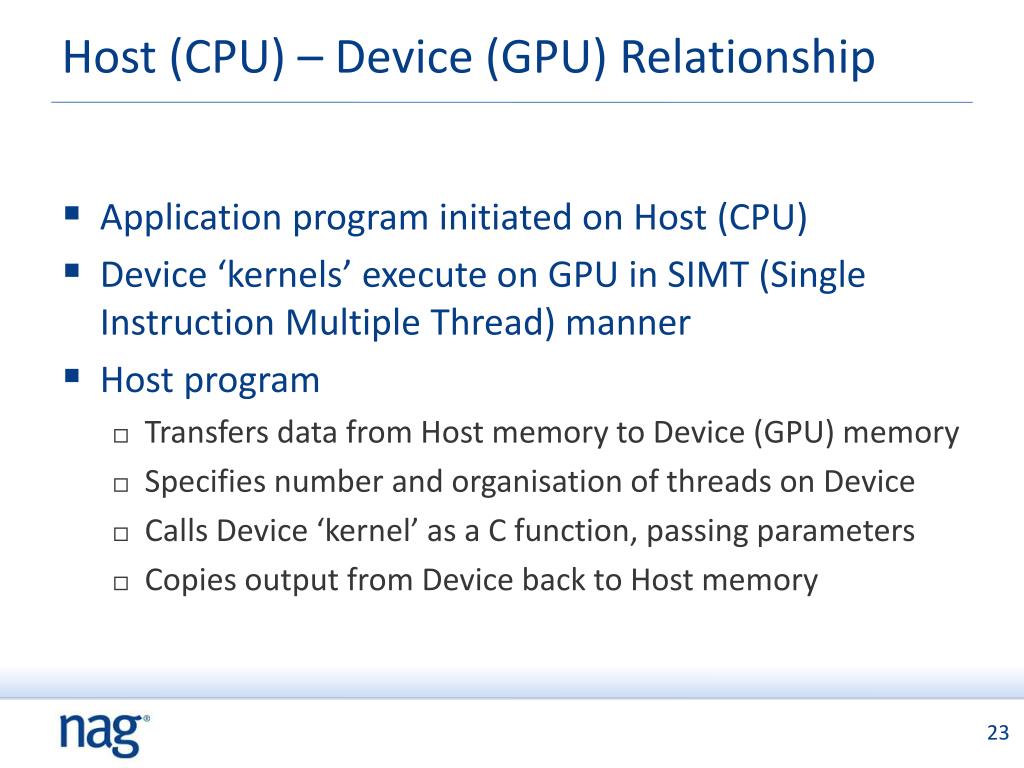 Host (CPU) – Device (GPU) Relationship

▪ Application program initiated on Host (CPU)
▪ Device ‘kernels’ execute on GPU in SIMT (Single Instruction Multiple Thread) manner
▪ Host program
  □ Transfers data from Host memory to Device (GPU) memory
  □ Specifies number and organisation of threads on Device
  □ Calls Device ‘kernel’ as a C function, passing parameters
  □ Copies output from Device back to Host memory

nag®

23